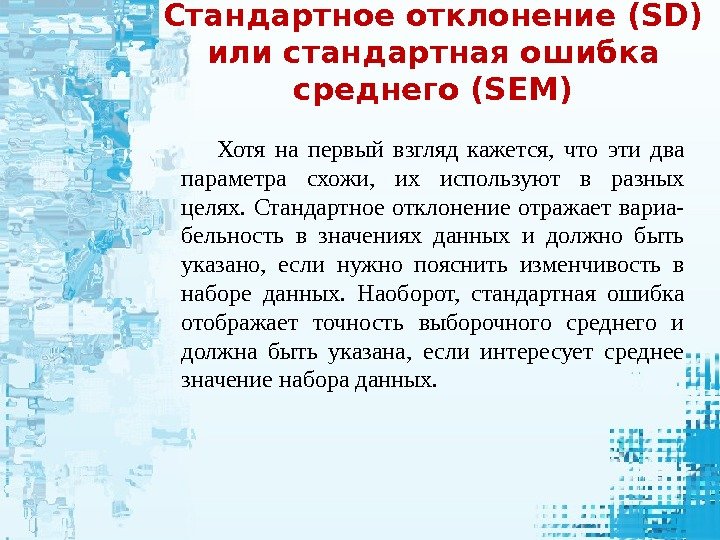 Стандартное отклонение (SD) или стандартная ошибка среднего (SEM)

Хотя на первый взгляд кажется, что эти два параметра схожи, их используют в разных целях. Стандартное отклонение отражает вариабельность в значениях данных и должно быть указано, если нужно пояснить изменчивость в наборе данных. Наоборот, стандартная ошибка отображает точность выборочного среднего и должна быть указана, если интересует среднее значение набора данных.